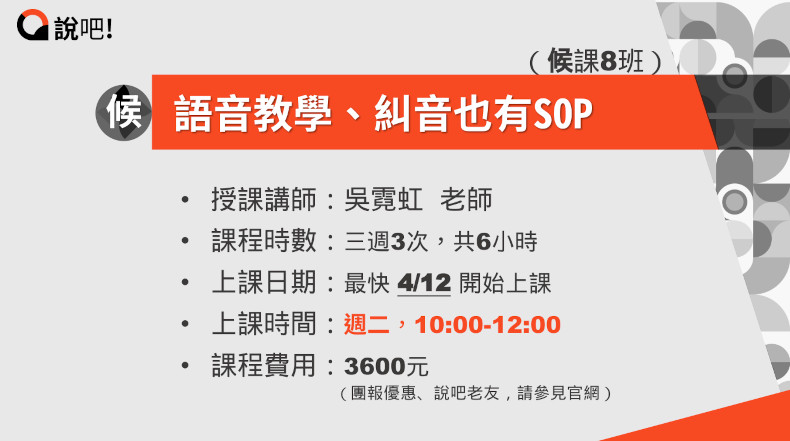 說吧!

（候課8班）

候 語音教學、糾音也有SOP

• 授課講師：吳霓虹 老師
• 課程時數：三週3次，共6小時
• 上課日期：最快 4/12 開始上課
• 上課時間：週二，10:00-12:00
• 課程費用：3600元
（團報優惠、說吧老友，請參見官網）